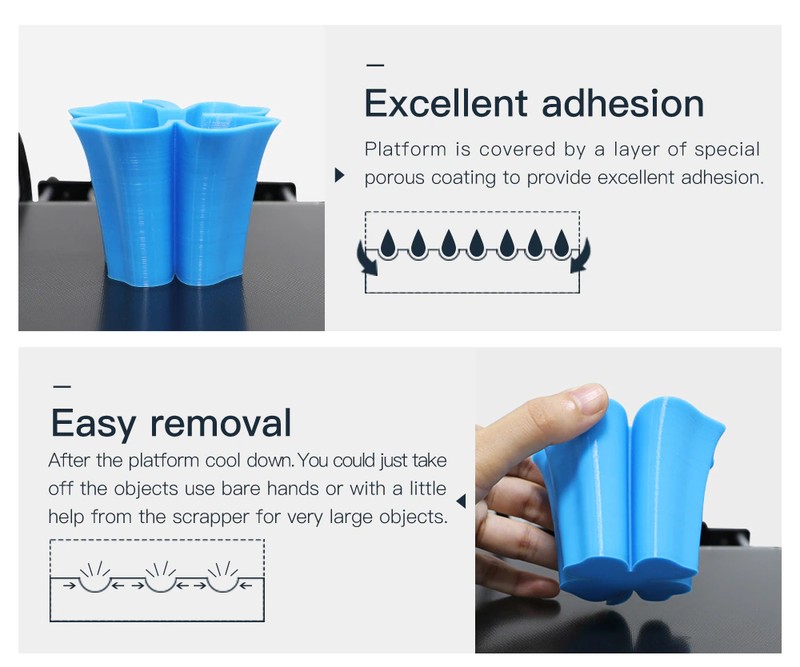 Excellent adhesion

Platform is covered by a layer of special porous coating to provide excellent adhesion.

Easy removal

After the platform cool down. You could just take off the objects use bare hands or with a little help from the scrapper for very large objects.